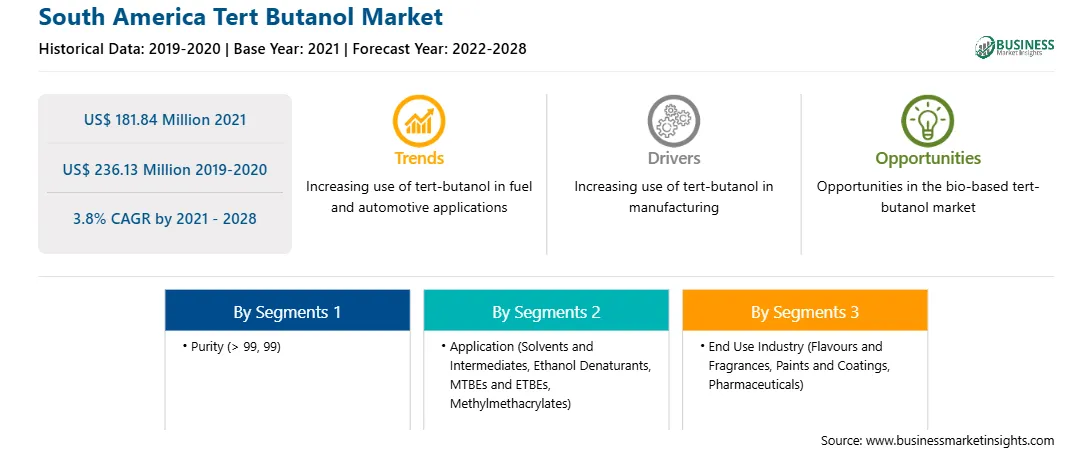 South America Tert Butanol Market

Historical Data: 2019-2020 | Base Year: 2021 | Forecast Year: 2022-2028

BUSINESS
Market Insights

US$ 181.84 Million 2021

US$ 236.13 Million 2019-2020

3.8% CAGR by 2021 - 2028

Trends
Increasing use of tert-butanol in fuel and automotive applications

Drivers
Increasing use of tert-butanol in manufacturing

Opportunities
Opportunities in the bio-based tert-butanol market

By Segments 1
• Purity (> 99, 99)

By Segments 2
• Application (Solvents and Intermediates, Ethanol Denaturants, MTBEs and ETBEs, Methylmethacrylates)

By Segments 3
• End Use Industry (Flavours and Fragrances, Paints and Coatings, Pharmaceuticals)

Source: www.businessmarketinsights.com